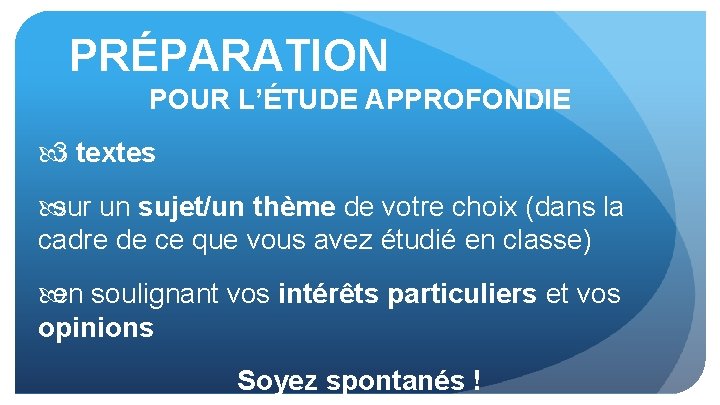 PRÉPARATION
POUR L'ÉTUDE APPROFONDIE

3 textes

sur un sujet/un thème de votre choix (dans la cadre de ce que vous avez étudié en classe)

en soulignant vos intérêts particuliers et vos opinions

Soyez spontanés !